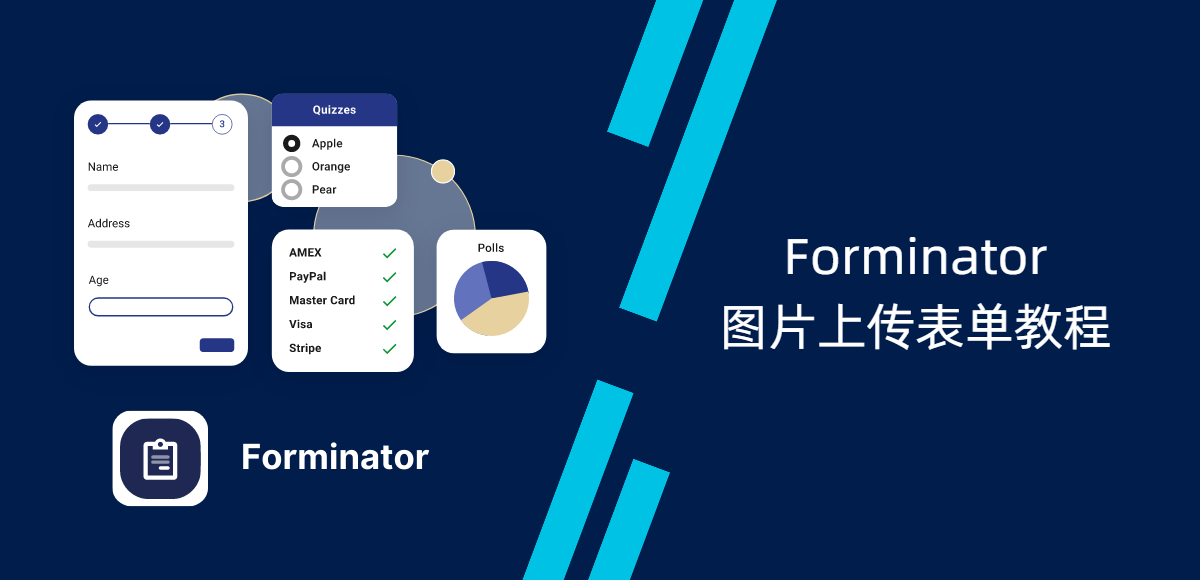 3

Name

Address

Age

Quizzes

Apple

Orange

Pear

AMEX

PayPal

Master Card

Visa

Stripe

Polls

Forminator

Forminator
图片上传表单教程